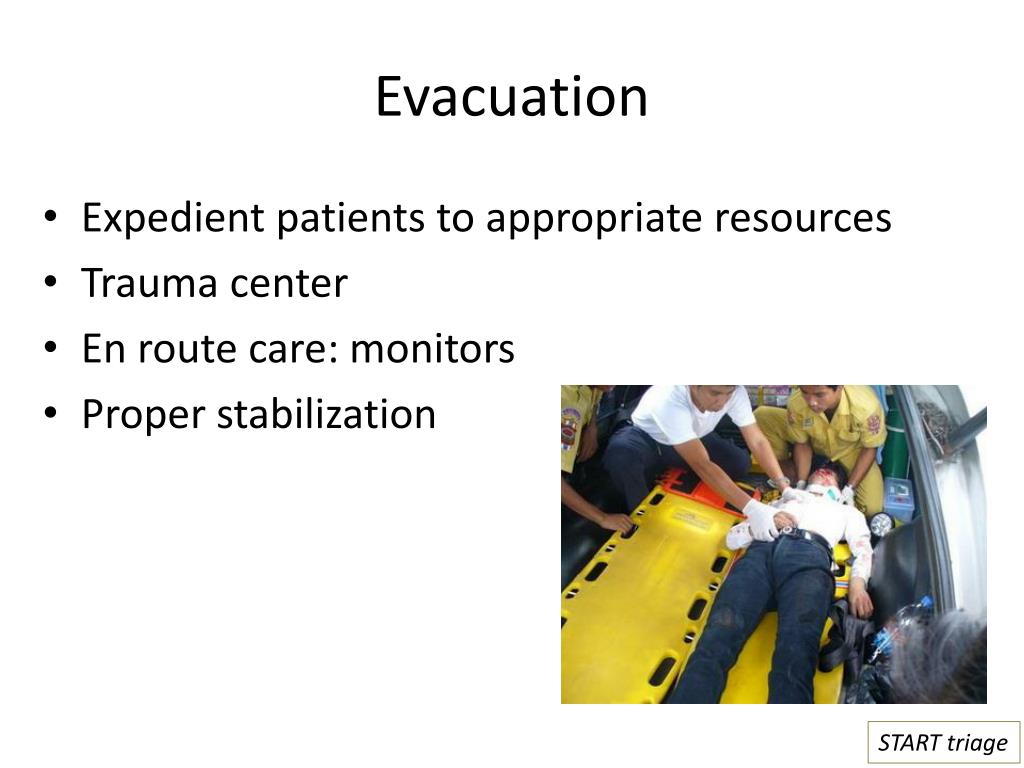 Evacuation

• Expedient patients to appropriate resources
• Trauma center
• En route care: monitors
• Proper stabilization

START triage